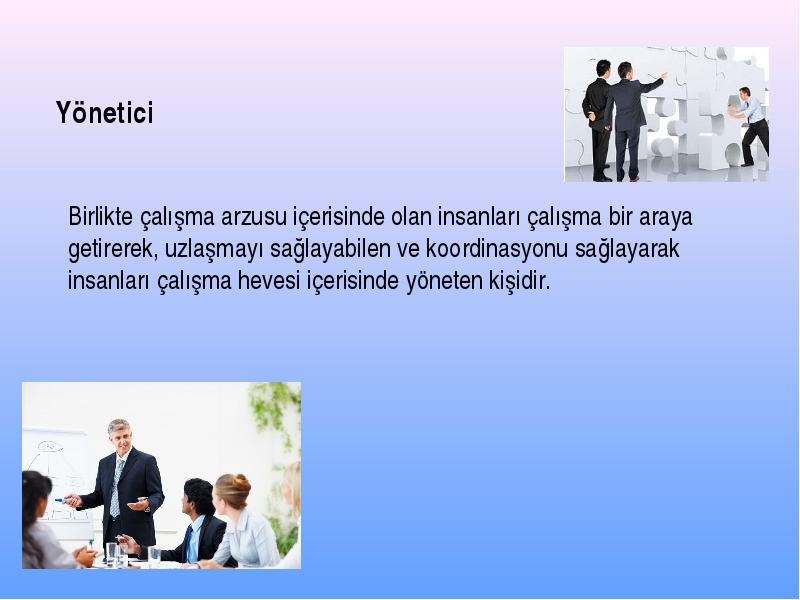 Yönetici

Birlikte çalışma arzusu içerisinde olan insanları çalışma bir araya getirerek, uzlaşmayı sağlayabilen ve koordinasyonu sağlayarak insanları çalışma hevesi içerisinde yöneten kişidir.